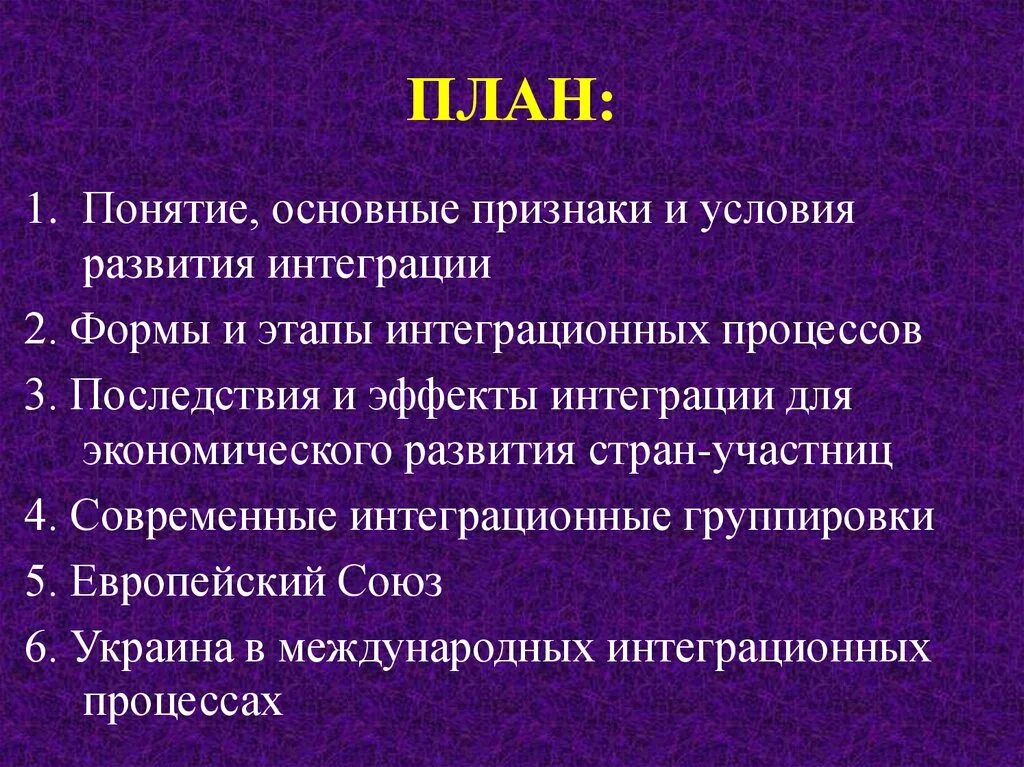 ПЛАН:

1. Понятие, основные признаки и условия развития интеграции

2. Формы и этапы интеграционных процессов

3. Последствия и эффекты интеграции для экономического развития стран-участниц

4. Современные интеграционные группировки

5. Европейский Союз

6. Украина в международных интеграционных процессах